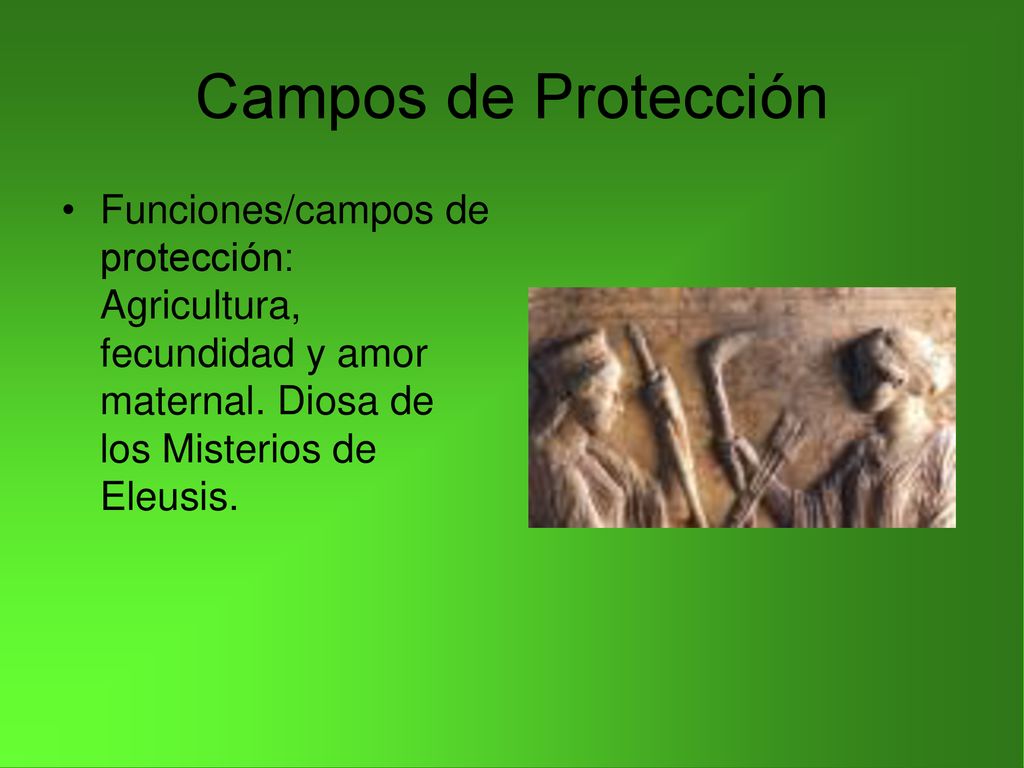 Campos de Protección

• Funciones/campos de protección: Agricultura, fecundidad y amor maternal. Diosa de los Misterios de Eleusis.